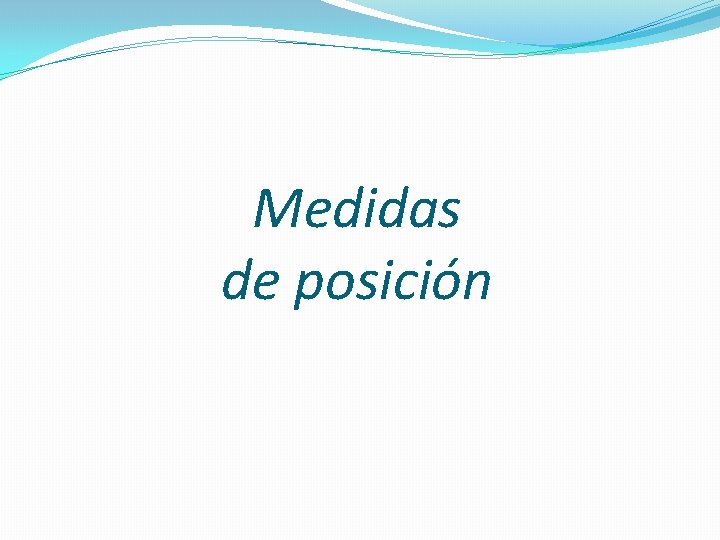 Medidas de posición